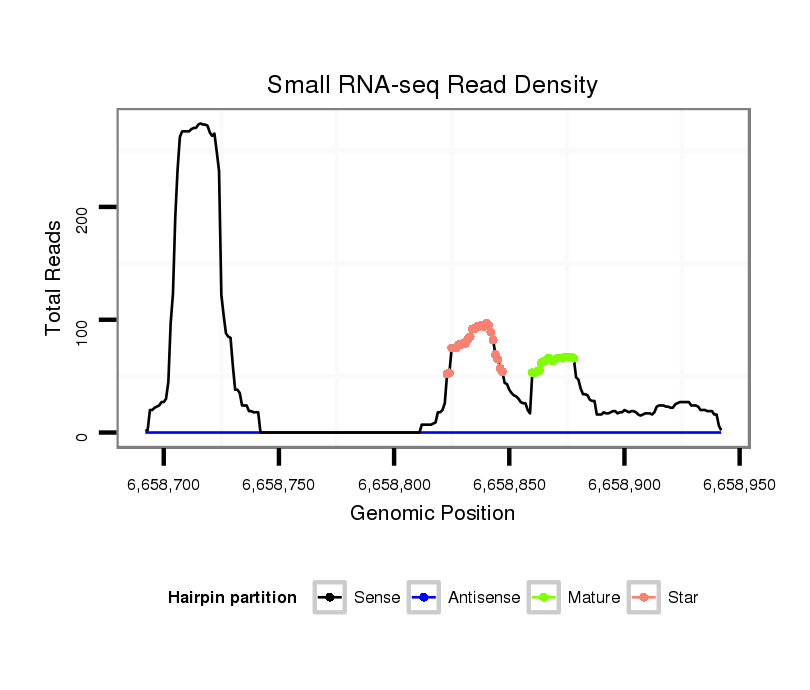 Small RNA-seq Read Density

Total Reads

200

100

0

6,658,700

6,658,750

6,658,800

6,658,850

6,658,900

6,658,950

Genomic Position

Hairpin partition

Sense

Antisense

Mature

Star